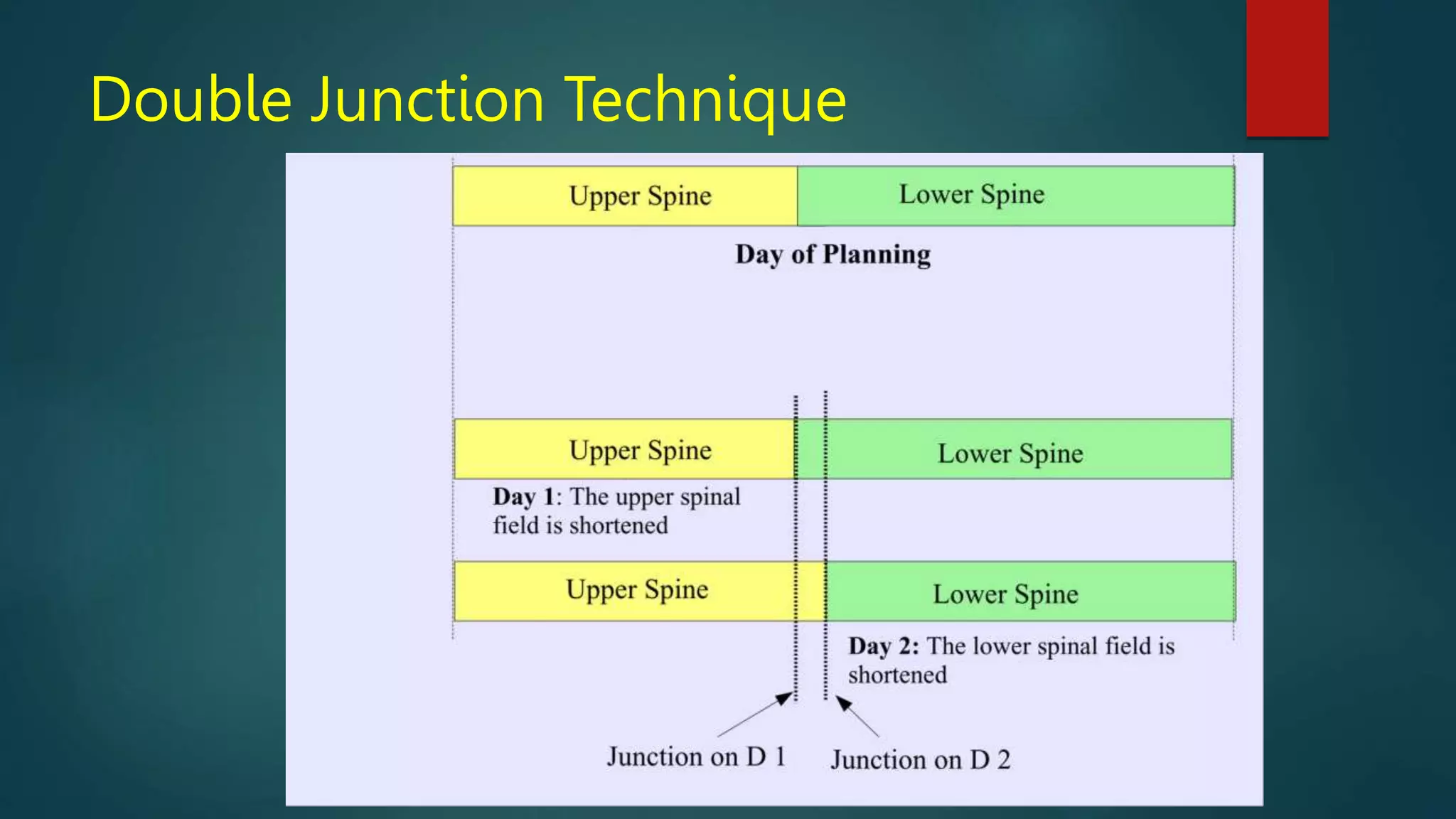 Double Junction Technique

Upper Spine

Lower Spine

Day of Planning

Upper Spine

Lower Spine

Day 1: The upper spinal field is shortened

Upper Spine

Lower Spine

Day 2: The lower spinal field is shortened

Junction on D 1

Junction on D 2